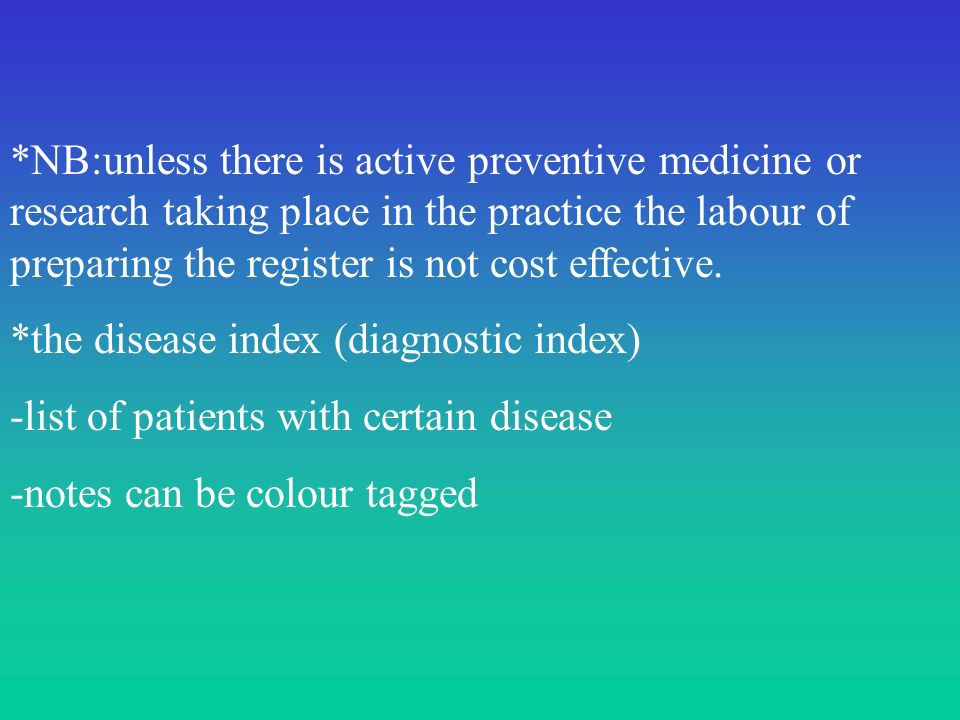 *NB:unless there is active preventive medicine or research taking place in the practice the labour of preparing the register is not cost effective.

*the disease index (diagnostic index)

-list of patients with certain disease

-notes can be colour tagged